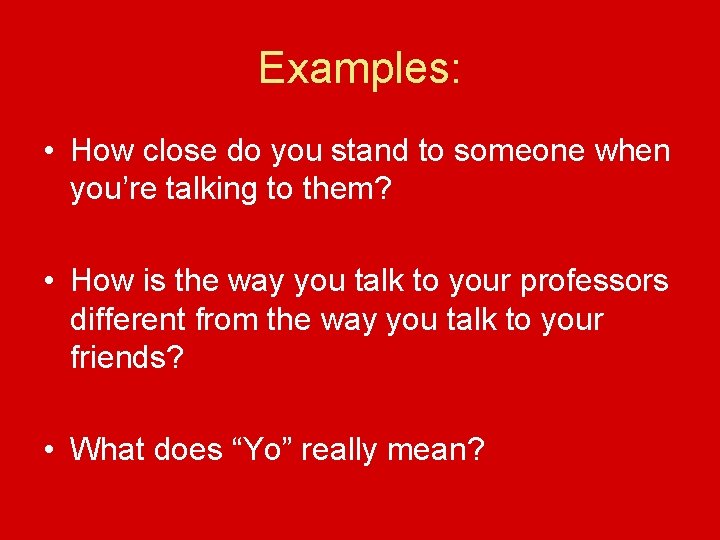 Examples:

• How close do you stand to someone when you’re talking to them?

• How is the way you talk to your professors different from the way you talk to your friends?

• What does “Yo” really mean?